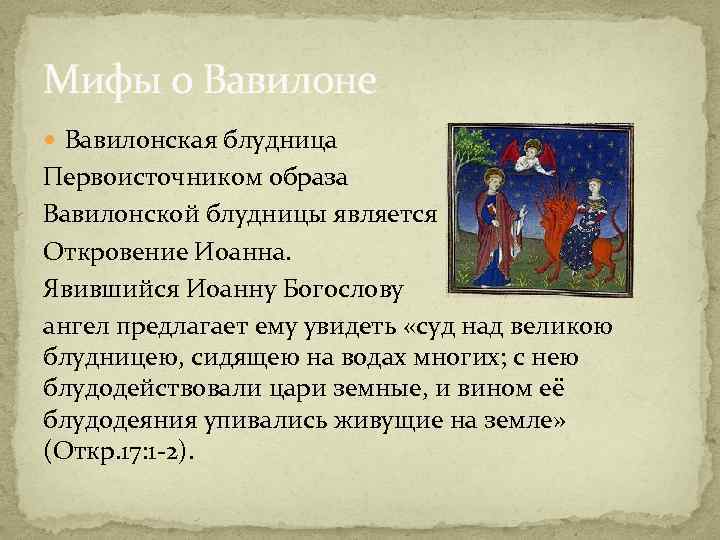 Мифы о Вавилоне

Вавилонская блудница

Первоисточником образа Вавилонской блудницы является Откровение Иоанна. Явившийся Иоанну Богослову ангел предлагает ему увидеть «суд над великою блудницею, сидящею на водах многих; с нею блудодействовали цари земные, и вином её блудодеяния упивались живущие на земле» (Откр.17:1-2).